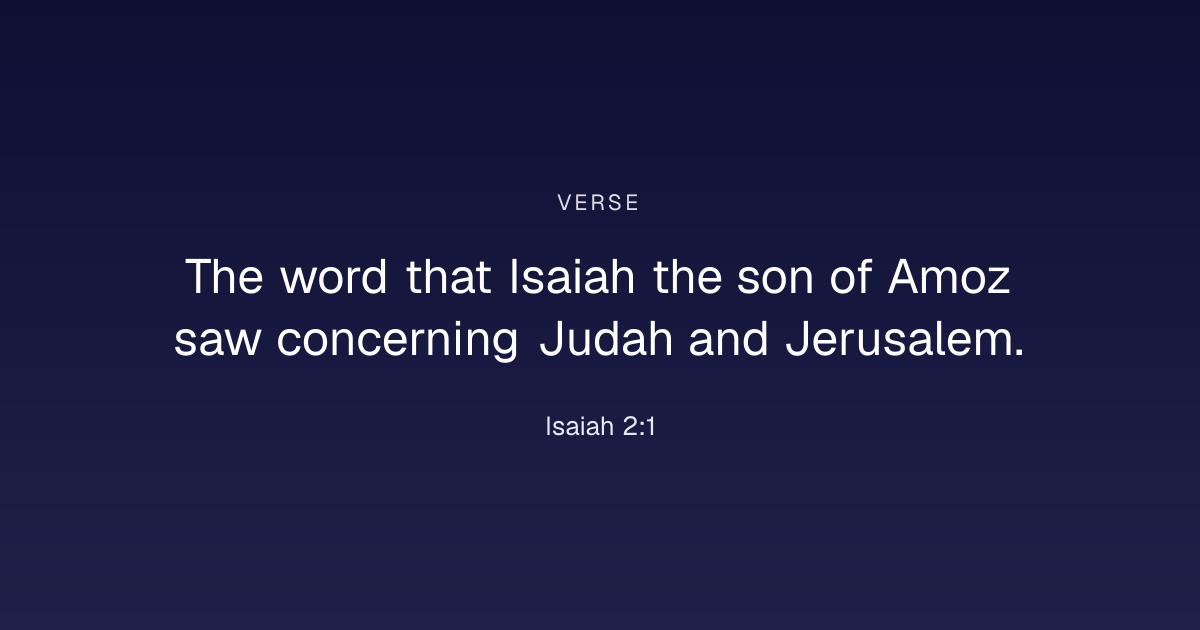 VERSE

The word that Isaiah the son of Amoz saw concerning Judah and Jerusalem.

Isaiah 2:1